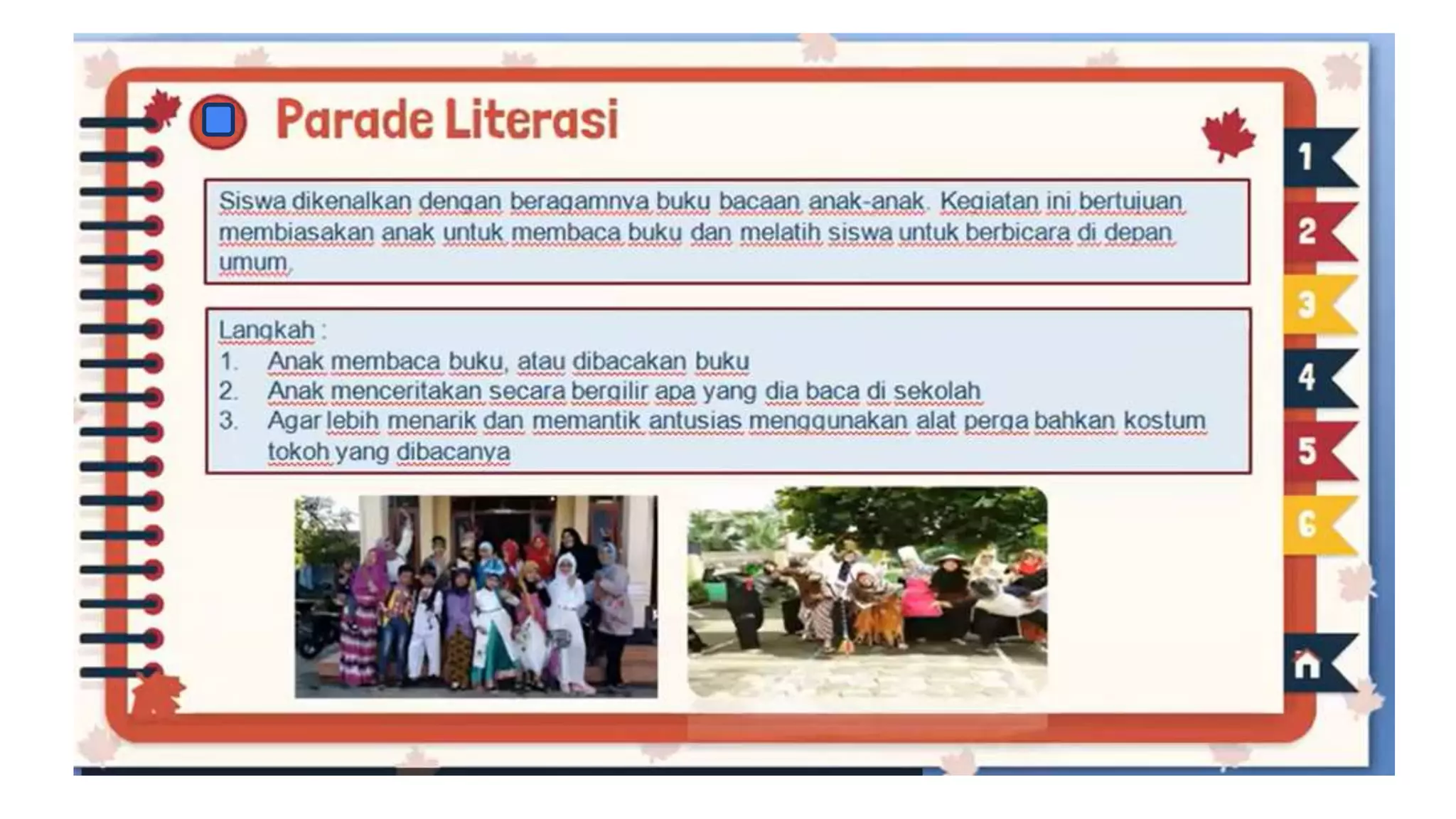 Parade Literasi

Siswa dikenalkan dengan beragamnya buku bacaan anak-anak. Kegiatan ini bertujuan membiasakan anak untuk membaca buku dan melatih siswa untuk berbicara di depan umum.

Langkah :
1. Anak membaca buku, atau dibacakan buku
2. Anak menceritakan secara bergilir apa yang dia baca di sekolah
3. Agar lebih menarik dan memantik antusias menggunakan alat perga bahkan kostum tokoh yang dibacanya

1
2
3
4
5
6